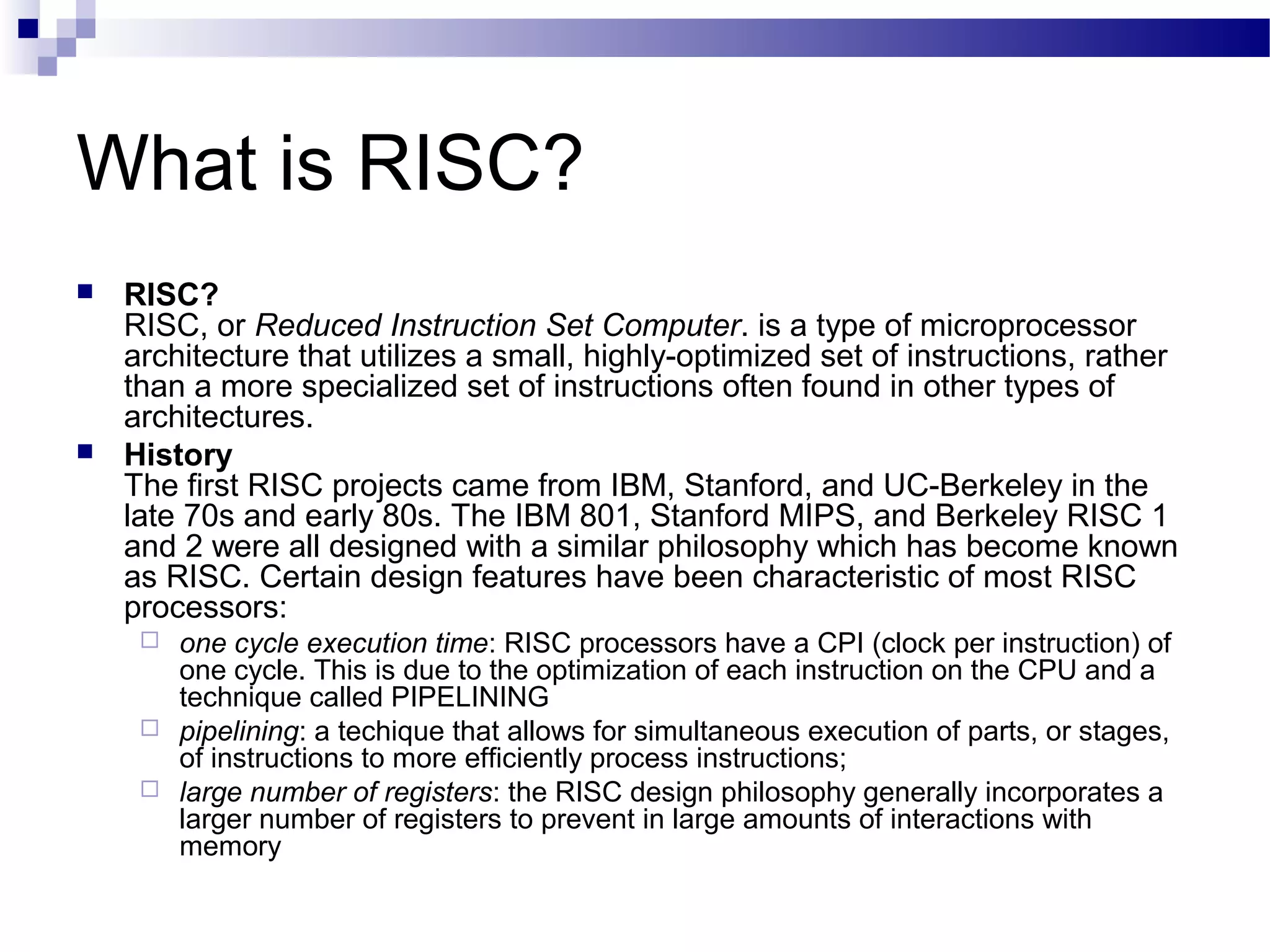 What is RISC?

RISC?
RISC, or Reduced Instruction Set Computer. is a type of microprocessor architecture that utilizes a small, highly-optimized set of instructions, rather than a more specialized set of instructions often found in other types of architectures.

History
The first RISC projects came from IBM, Stanford, and UC-Berkeley in the late 70s and early 80s. The IBM 801, Stanford MIPS, and Berkeley RISC 1 and 2 were all designed with a similar philosophy which has become known as RISC. Certain design features have been characteristic of most RISC processors:

one cycle execution time: RISC processors have a CPI (clock per instruction) of one cycle. This is due to the optimization of each instruction on the CPU and a technique called PIPELINING

pipelining: a techique that allows for simultaneous execution of parts, or stages, of instructions to more efficiently process instructions;

large number of registers: the RISC design philosophy generally incorporates a larger number of registers to prevent in large amounts of interactions with memory